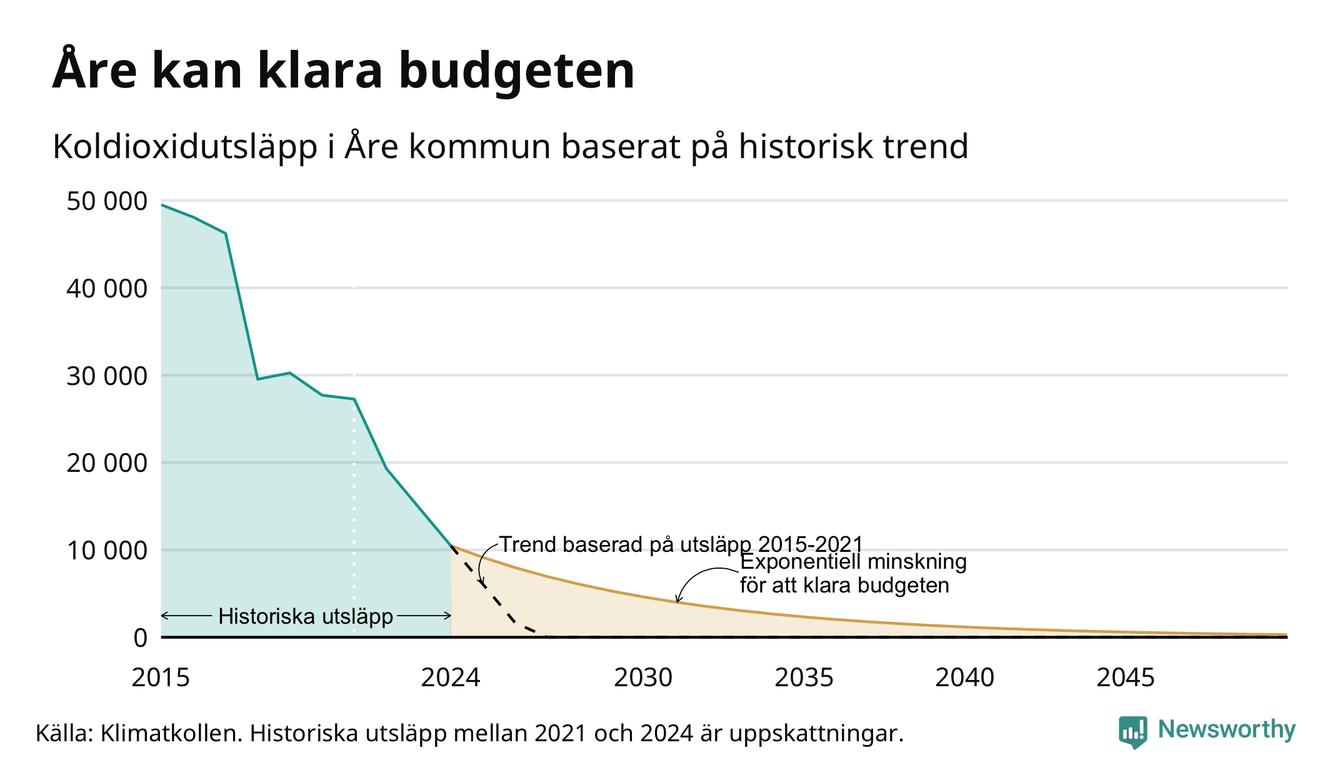 Åre kan klara budgeten

Koldioxidutsläpp i Åre kommun baserat på historisk trend

50 000
40 000
30 000
20 000
10 000
0

Trend baserad på utsläpp 2015-2021
Exponentiell minskning för att klara budgeten
Historiska utsläpp

2015
2024
2030
2035
2040
2045

Källa: Klimatkollen. Historiska utsläpp mellan 2021 och 2024 är uppskattningar.

Newsworthy